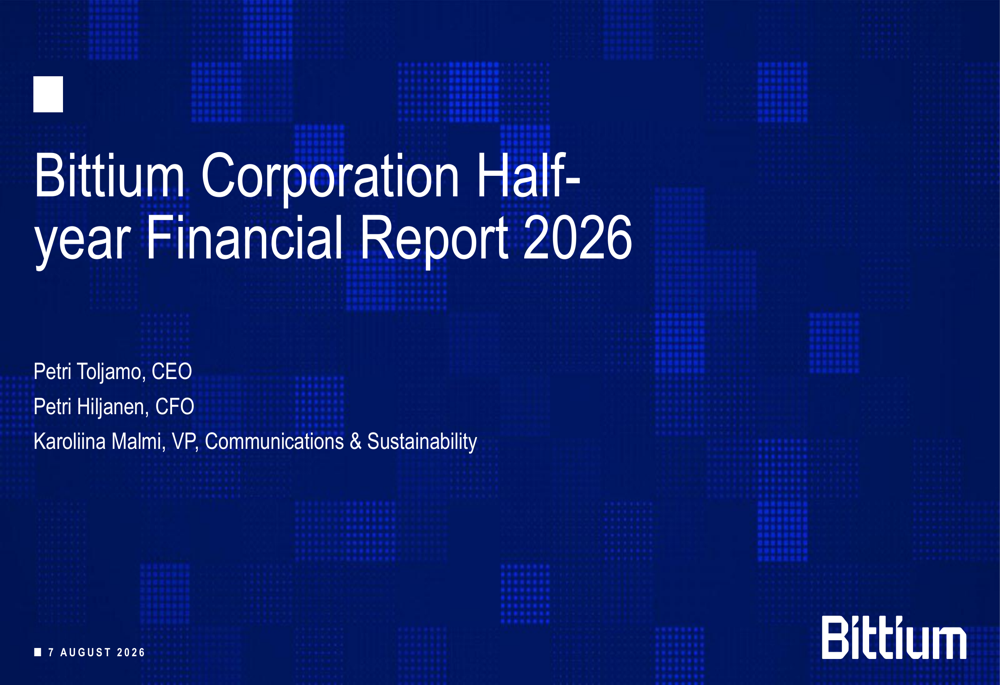 Bittium Corporation Half-year Financial Report 2026

Petri Toljamo, CEO
Petri Hiljanen, CFO
Karoliina Malmi, VP, Communications & Sustainability

7 AUGUST 2026

Bittium